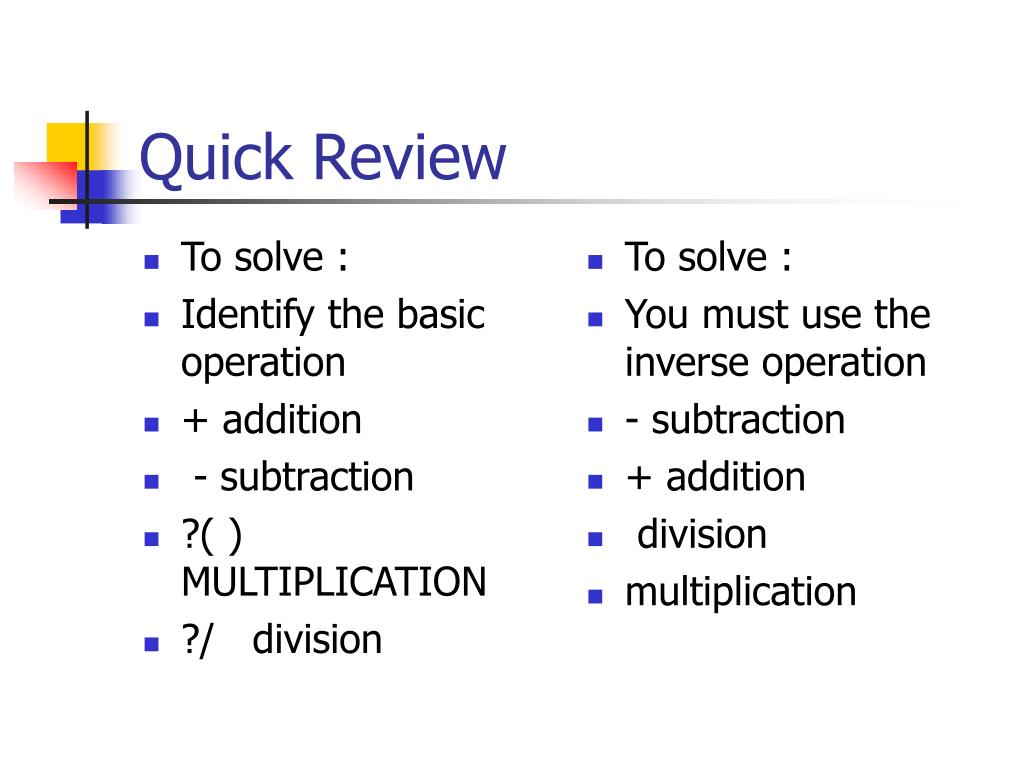 Quick Review

- To solve :
- Identify the basic operation
- + addition
- - subtraction
- ?( ) MULTIPLICATION
- ?/ division

- To solve :
- You must use the inverse operation
- - subtraction
- + addition
- division
- multiplication